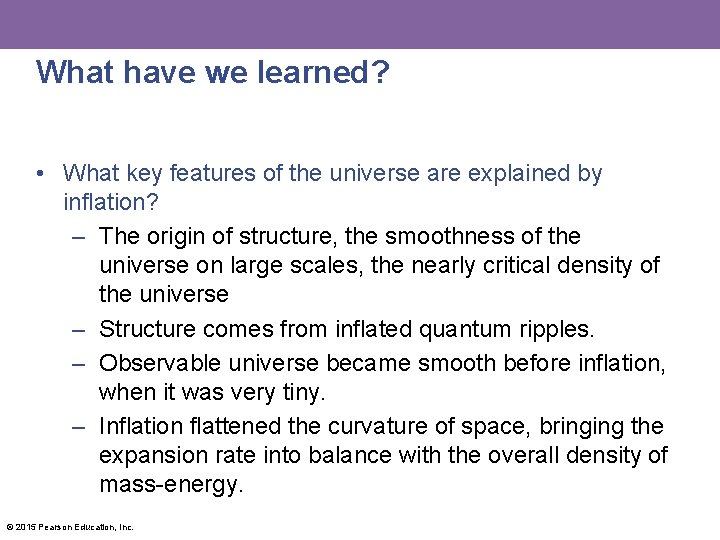 What have we learned?

• What key features of the universe are explained by inflation?
  – The origin of structure, the smoothness of the universe on large scales, the nearly critical density of the universe
  – Structure comes from inflated quantum ripples.
  – Observable universe became smooth before inflation, when it was very tiny.
  – Inflation flattened the curvature of space, bringing the expansion rate into balance with the overall density of mass-energy.

© 2015 Pearson Education, Inc.